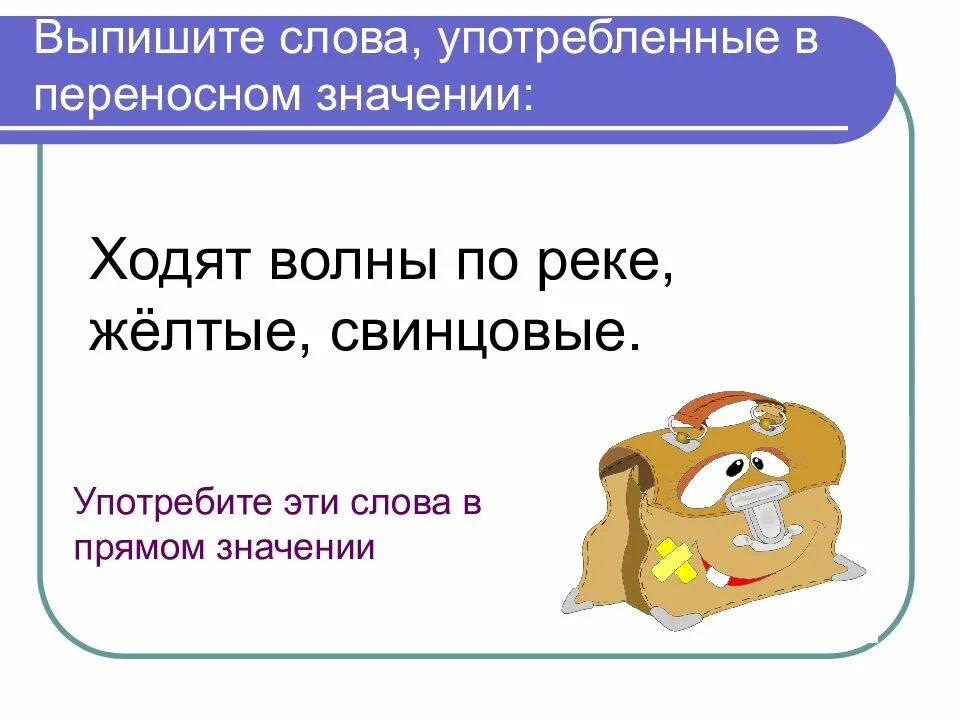 Выпишите слова, употребленные в переносном значении:

Ходят волны по реке,
жёлтые, свинцовые.

Употребите эти слова в прямом значении